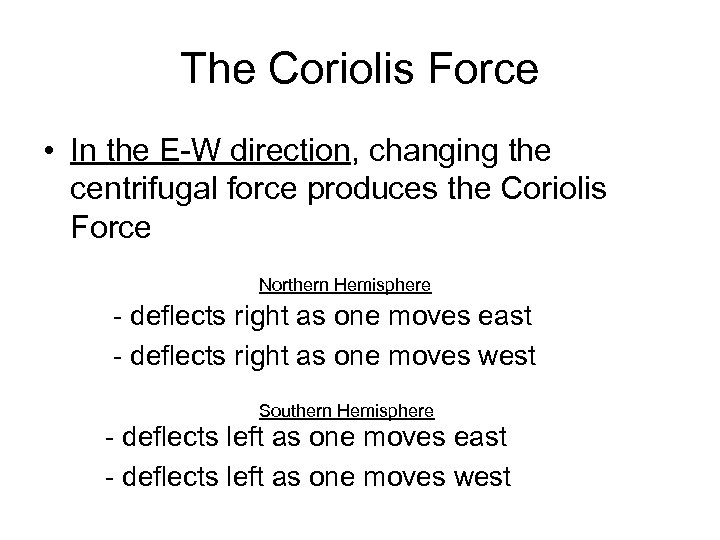 The Coriolis Force

• In the E-W direction, changing the centrifugal force produces the Coriolis Force

Northern Hemisphere

- deflects right as one moves east

- deflects right as one moves west

Southern Hemisphere

- deflects left as one moves east

- deflects left as one moves west